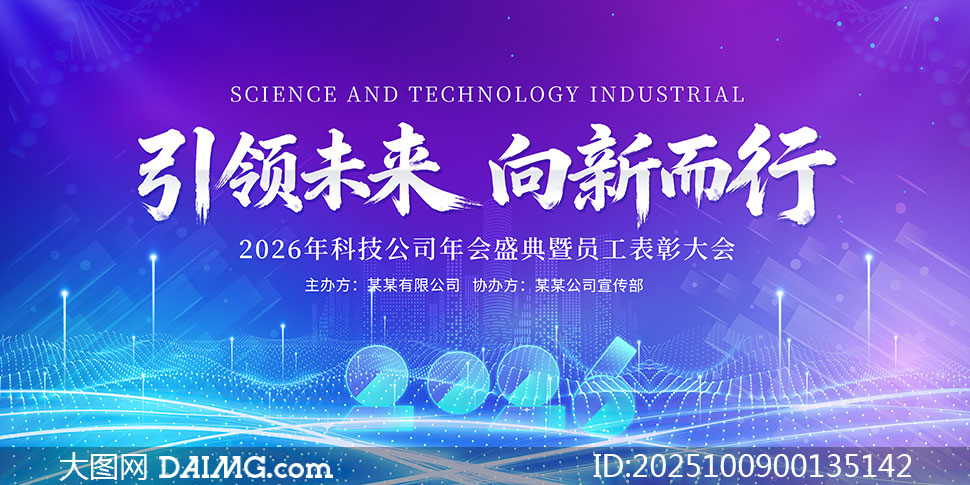 SCIENCE AND TECHNOLOGY INDUSTRIAL

引领未来 向新而行

2026年科技公司年会盛典暨员工表彰大会

主办方：某某有限公司 协办方：某某公司宣传部

2026

大图网 DAIMG.com

ID:2025100900135142